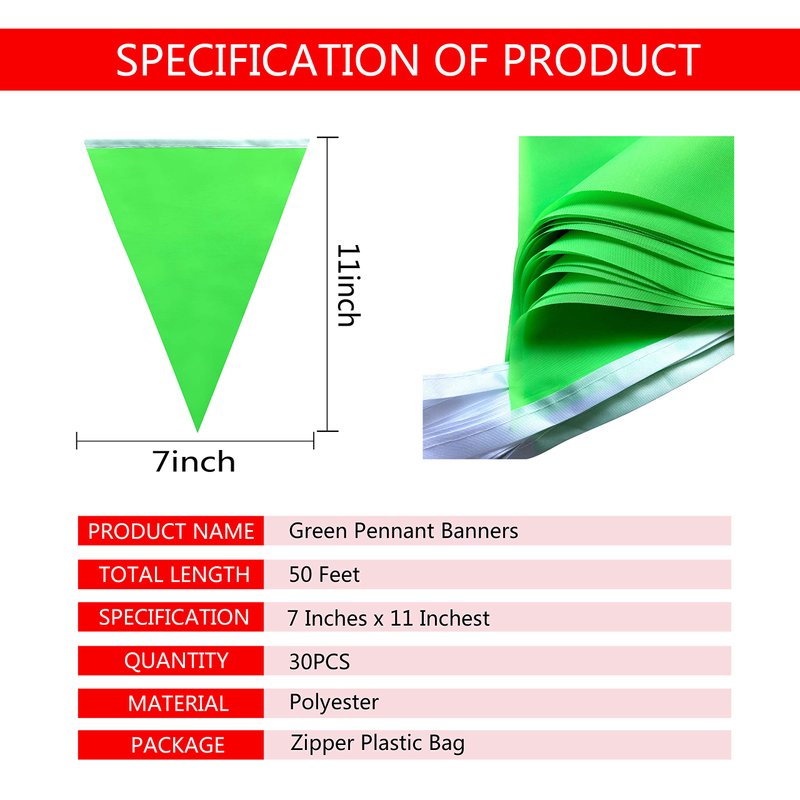 SPECIFICATION OF PRODUCT

11inch

7inch

| PRODUCT NAME | Green Pennant Banners |
|---|---|
| TOTAL LENGTH | 50 Feet |
| SPECIFICATION | 7 Inches x 11 Inchest |
| QUANTITY | 30PCS |
| MATERIAL | Polyester |
| PACKAGE | Zipper Plastic Bag |